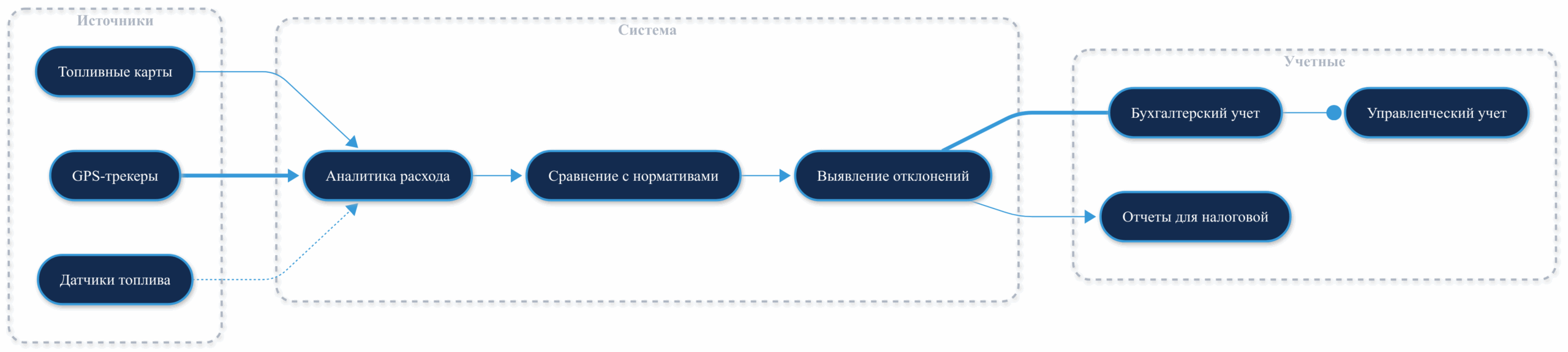 Источники

Топливные карты

GPS-трекеры

Датчики топлива

Система

Аналитика расхода

Сравнение с нормативами

Выявление отклонений

Учетные

Бухгалтерский учет

Управленческий учет

Отчеты для налоговой